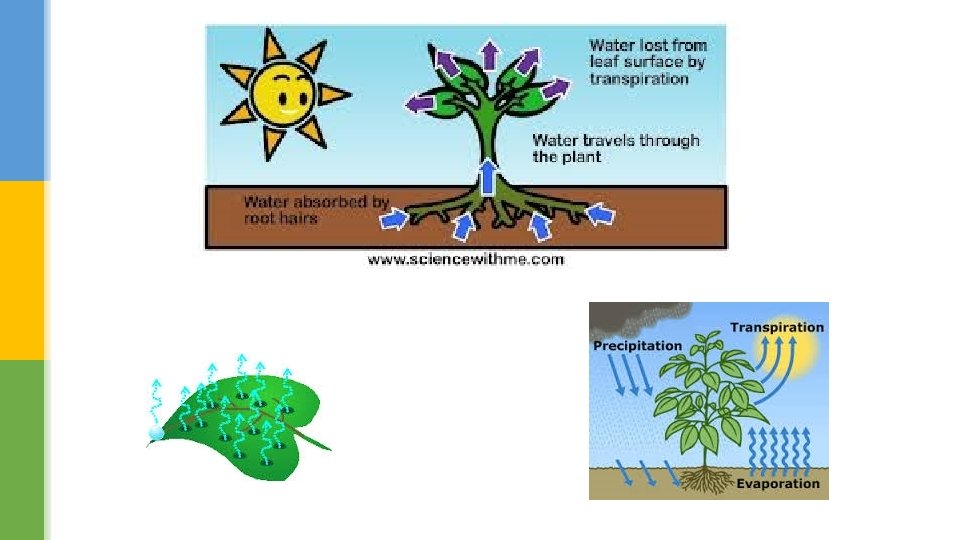 Water lost from leaf surface by transpiration

Water travels through the plant

Water absorbed by root hairs

www.sciencewithme.com

Precipitation

Transpiration

Evaporation